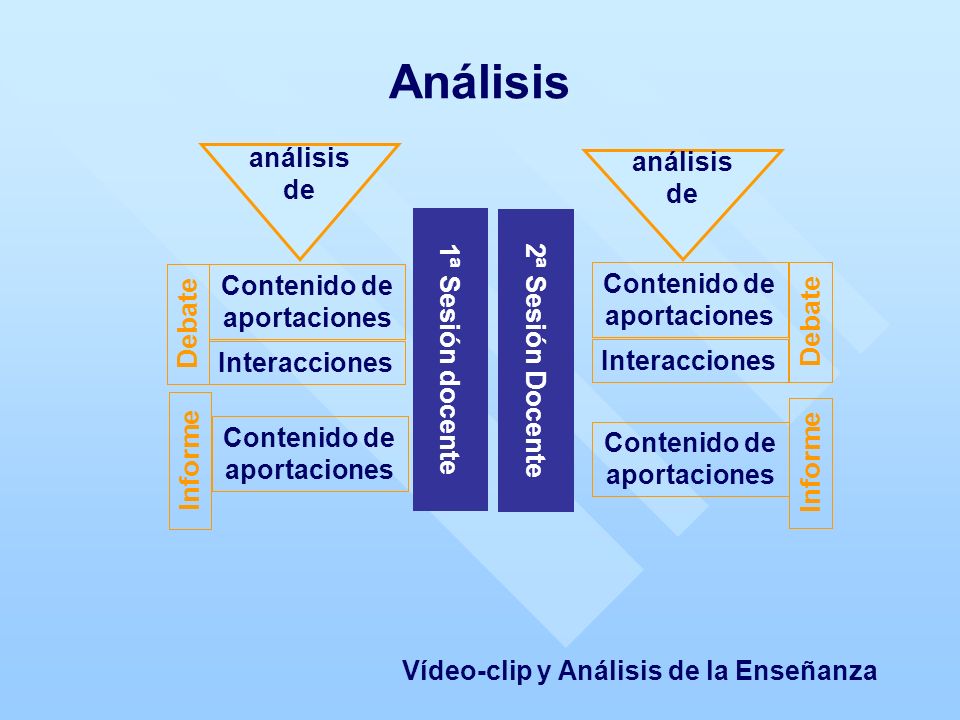 Análisis

análisis de

Debate

Contenido de aportaciones

Interacciones

Informe

Contenido de aportaciones

1ª Sesión docente

2ª Sesión Docente

análisis de

Contenido de aportaciones

Interacciones

Debate

Contenido de aportaciones

Informe

Vídeo-clip y Análisis de la Enseñanza